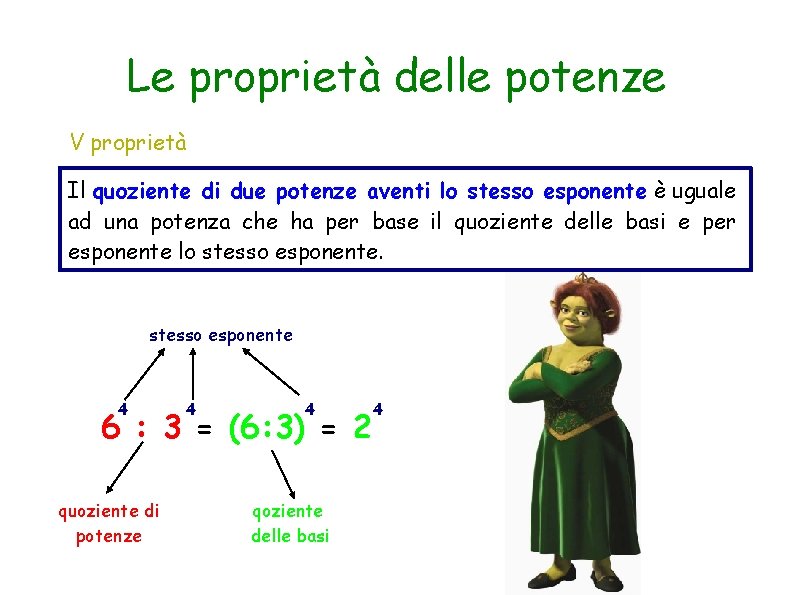 Le proprietà delle potenze

V proprietà

Il quoziente di due potenze aventi lo stesso esponente è uguale ad una potenza che ha per base il quoziente delle basi e per esponente lo stesso esponente.

stesso esponente

$6^4 : 3^4 = (6:3)^4 = 2^4$

quoziente di potenze

qoziente delle basi